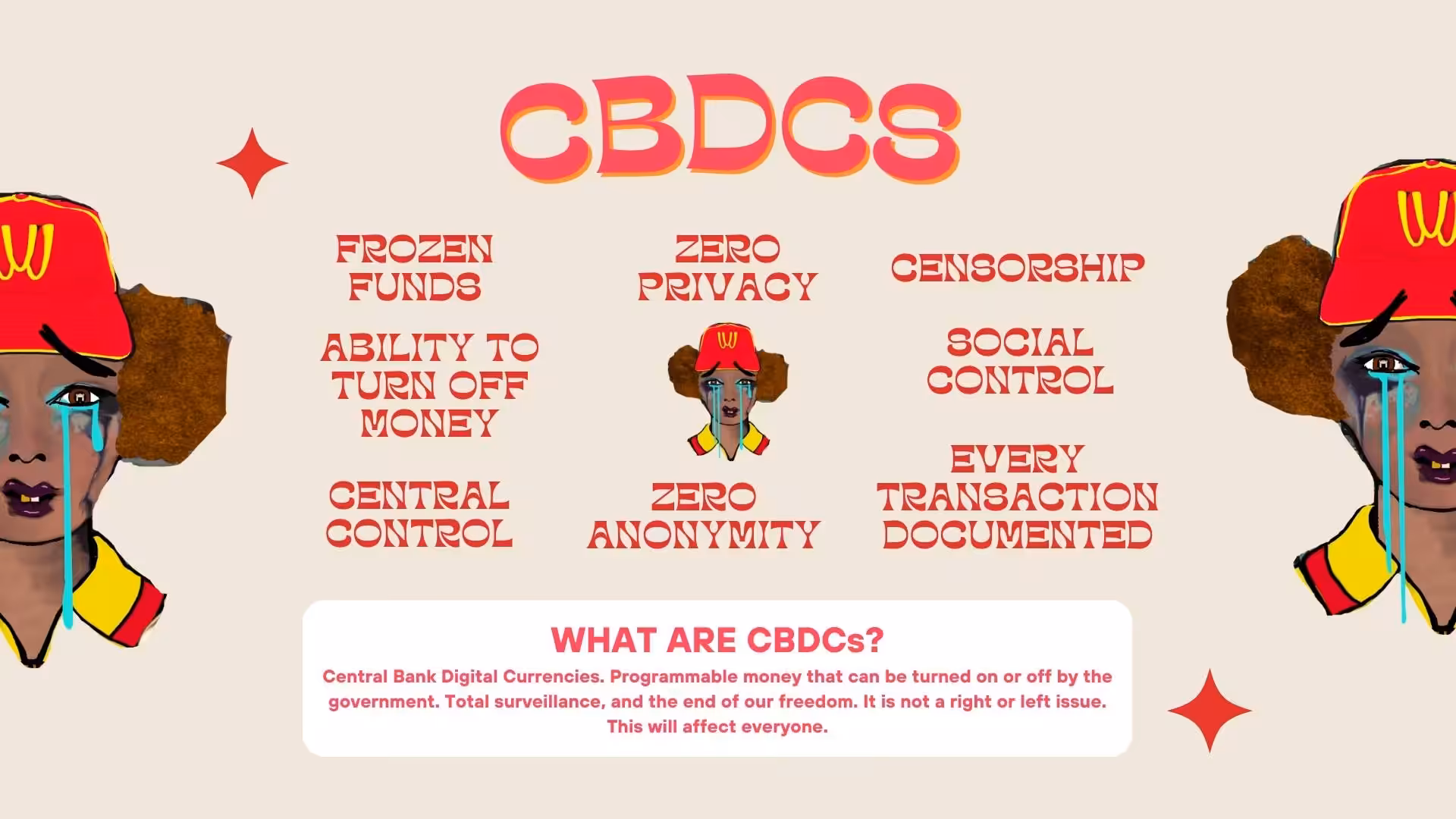 CBDCS

FROZEN FUNDS

ZERO PRIVACY

CENSORSHIP

ABILITY TO TURN OFF MONEY

SOCIAL CONTROL

CENTRAL CONTROL

ZERO ANONYMITY

EVERY TRANSACTION DOCUMENTED

WHAT ARE CBDCs?

Central Bank Digital Currencies. Programmable money that can be turned on or off by the government. Total surveillance, and the end of our freedom. It is not a right or left issue. This will affect everyone.